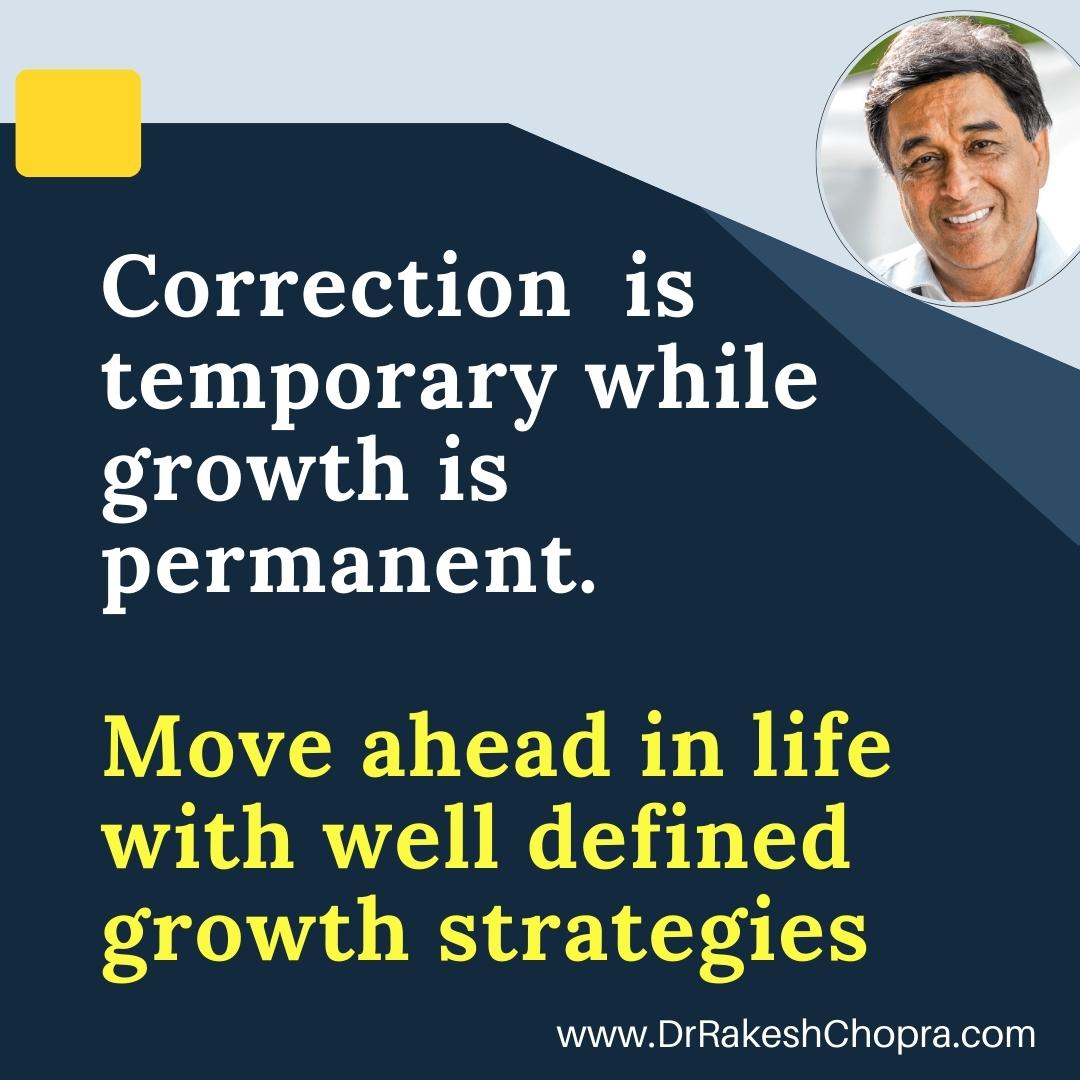 Correction is temporary while growth is permanent.

Move ahead in life with well defined growth strategies

www.DrRakeshChopra.com